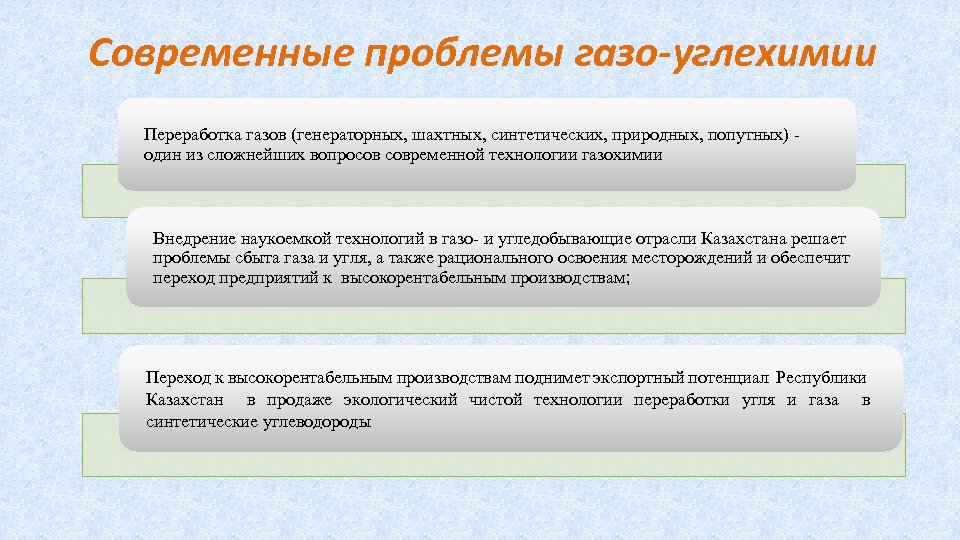 Современные проблемы газо-углехимии

Переработка газов (генераторных, шахтных, синтетических, природных, попутных) - один из сложнейших вопросов современной технологии газохимии

Внедрение наукоемкой технологий в газо- и угледобывающие отрасли Казахстана решает проблемы сбыта газа и угля, а также рационального освоения месторождений и обеспечит переход предприятий к высокорентабельным производствам;

Переход к высокорентабельным производствам поднимет экспортный потенциал Республики Казахстан в продаже экологический чистой технологии переработки угля и газа в синтетические углеводороды